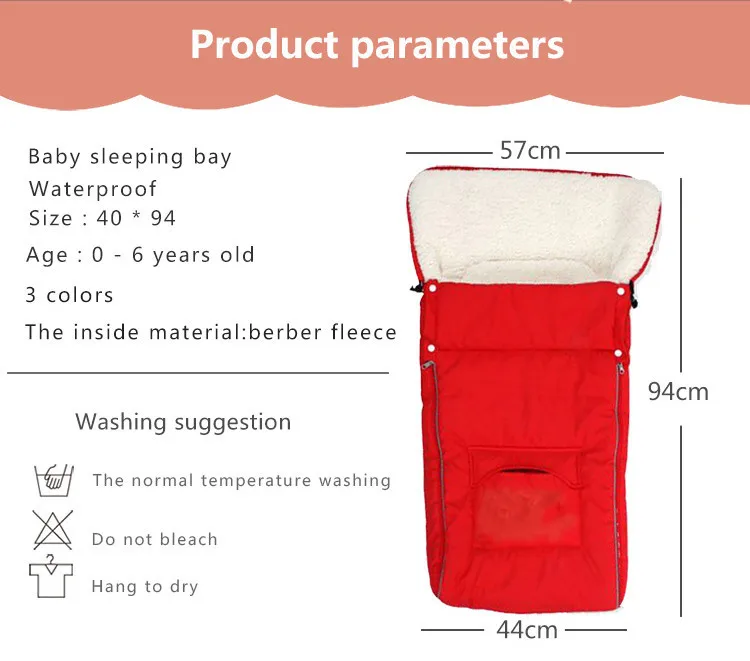 Product parameters

Baby sleeping bay
Waterproof
Size : 40 * 94
Age : 0 - 6 years old
3 colors
The inside material:berber fleece

Washing suggestion

The normal temperature washing

Do not bleach

Hang to dry

57cm
94cm
44cm